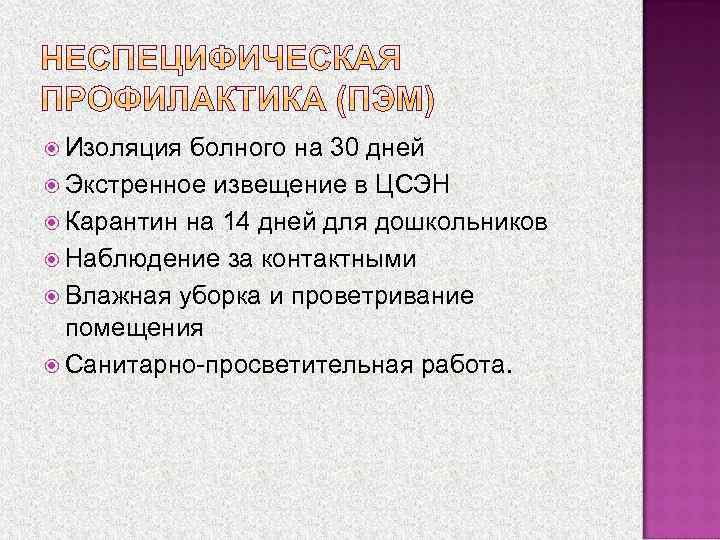 НЕСПЕЦИФИЧЕСКАЯ ПРОФИЛАКТИКА (ПЭМ)

Изоляция болного на 30 дней
Экстренное извещение в ЦСЭН
Карантин на 14 дней для дошкольников
Наблюдение за контактными
Влажная уборка и проветривание помещения
Санитарно-просветительная работа.